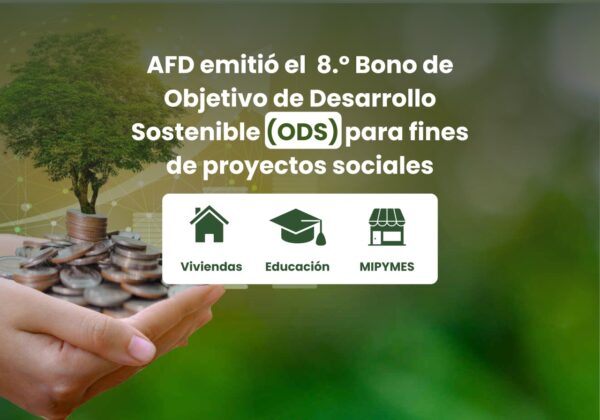 AFD emitió el 8.º Bono de Objetivo de Desarrollo Sostenible (ODS) para fines de proyectos sociales

Viviendas

Educación

MIPYMES